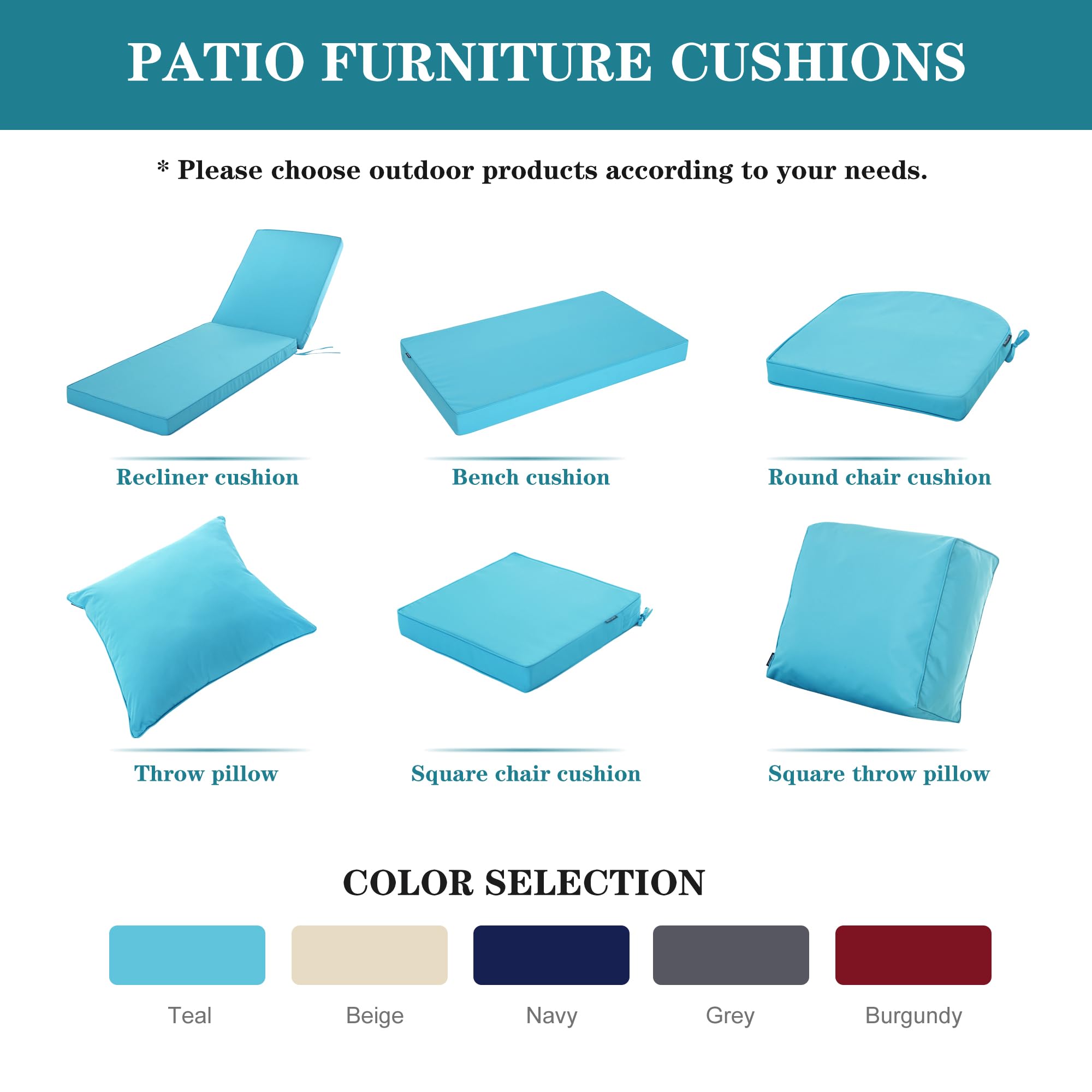 PATIO FURNITURE CUSHIONS

* Please choose outdoor products according to your needs.

Recliner cushion

Bench cushion

Round chair cushion

Throw pillow

Square chair cushion

Square throw pillow

COLOR SELECTION

Teal

Beige

Navy

Grey

Burgundy